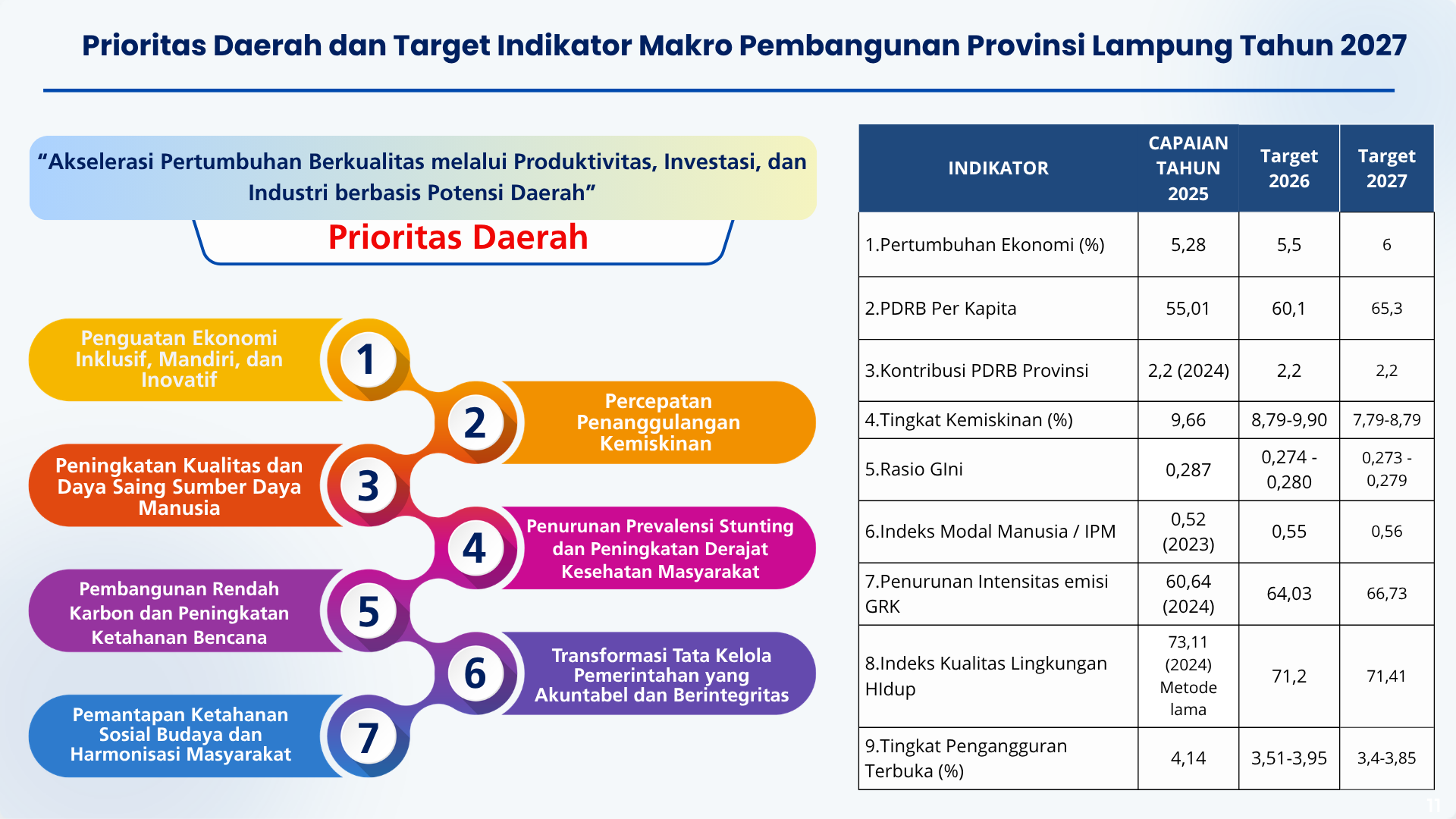 Prioritas Daerah dan Target Indikator Makro Pembangunan Provinsi Lampung Tahun 2027

“Akselerasi Pertumbuhan Berkualitas melalui Produktivitas, Investasi, dan Industri berbasis Potensi Daerah”

Prioritas Daerah

1 Penguatan Ekonomi Inklusif, Mandiri, dan Inovatif

2 Percepatan Penanggulangan Kemiskinan

3 Peningkatan Kualitas dan Daya Saing Sumber Daya Manusia

4 Penurunan Prevalensi Stunting dan Peningkatan Derajat Kesehatan Masyarakat

5 Pembangunan Rendah Karbon dan Peningkatan Ketahanan Bencana

6 Transformasi Tata Kelola Pemerintahan yang Akuntabel dan Berintegritas

7 Pemantapan Ketahanan Sosial Budaya dan Harmonisasi Masyarakat

| INDIKATOR | CAPAIAN TAHUN 2025 | Target 2026 | Target 2027 |
|---|---|---|---|
| 1.Pertumbuhan Ekonomi (%) | 5,28 | 5,5 | 6 |
| 2.PDRB Per Kapita | 55,01 | 60,1 | 65,3 |
| 3.Kontribusi PDRB Provinsi | 2,2 (2024) | 2,2 | 2,2 |
| 4.Tingkat Kemiskinan (%) | 9,66 | 8,79-9,90 | 7,79-8,79 |
| 5.Rasio GIni | 0,287 | 0,274 - 0,280 | 0,273 - 0,279 |
| 6.Indeks Modal Manusia / IPM | 0,52 (2023) | 0,55 | 0,56 |
| 7.Penurunan Intensitas emisi GRK | 60,64 (2024) | 64,03 | 66,73 |
| 8.Indeks Kualitas Lingkungan HIdup | 73,11 (2024) Metode lama | 71,2 | 71,41 |
| 9.Tingkat Pengangguran Terbuka (%) | 4,14 | 3,51-3,95 | 3,4-3,85 |

11